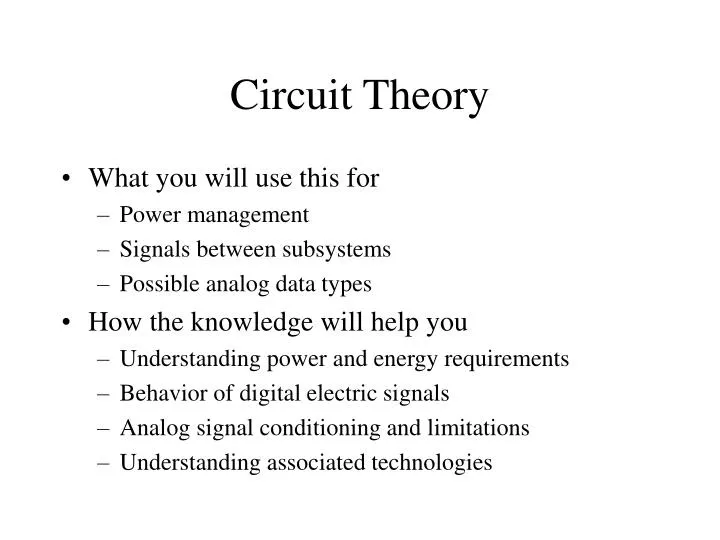 Circuit Theory

• What you will use this for
– Power management
– Signals between subsystems
– Possible analog data types

• How the knowledge will help you
– Understanding power and energy requirements
– Behavior of digital electric signals
– Analog signal conditioning and limitations
– Understanding associated technologies